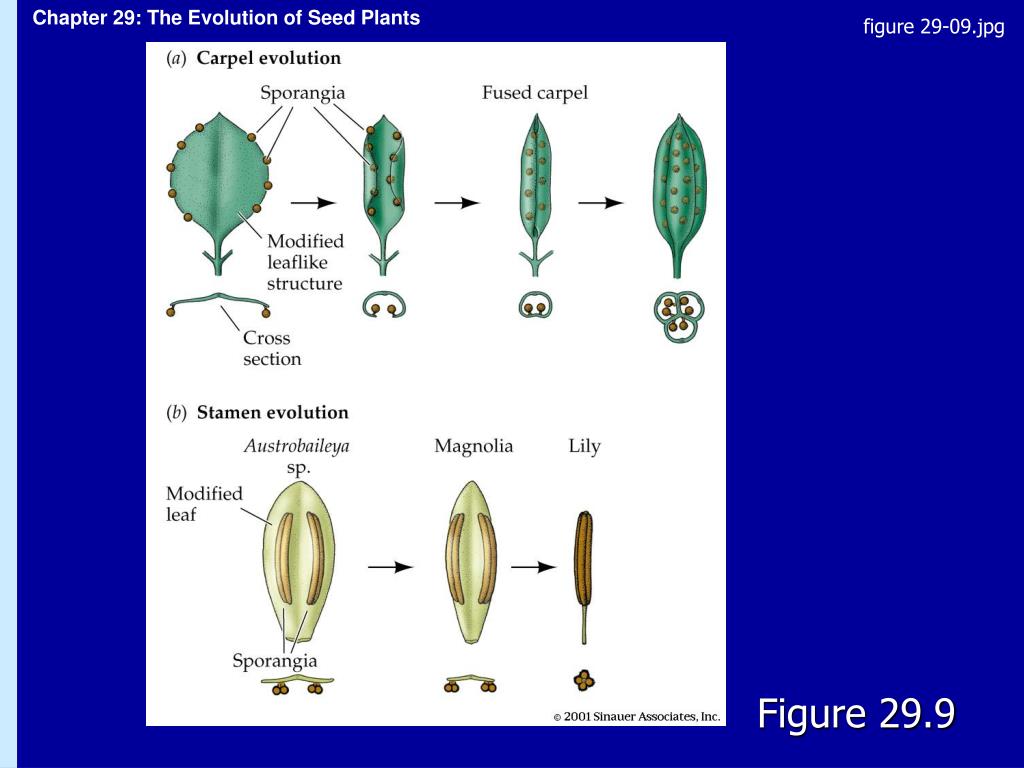 Chapter 29: The Evolution of Seed Plants

figure 29-09.jpg

(a) Carpel evolution

Sporangia

Fused carpel

Modified leaflike structure

Cross section

(b) Stamen evolution

Austrobaileya sp.

Magnolia

Lily

Modified leaf

Sporangia

© 2001 Sinauer Associates, Inc.

Figure 29.9